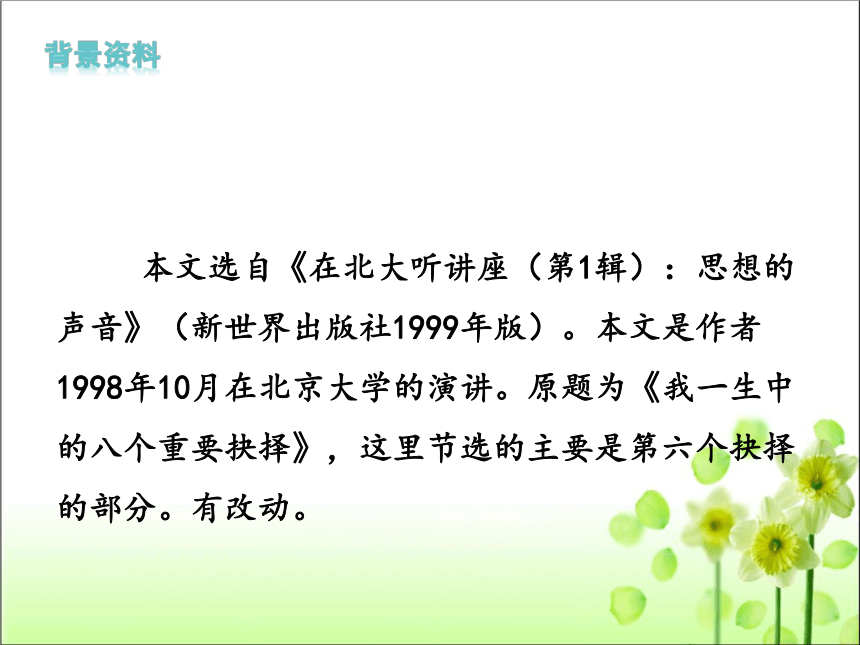 背景资料

本文选自《在北大听讲座（第1辑）：思想的声音》（新世界出版社1999年版）。本文是作者1998年10月在北京大学的演讲。原题为《我一生中的八个重要抉择》，这里节选的主要是第六个抉择的部分。有改动。